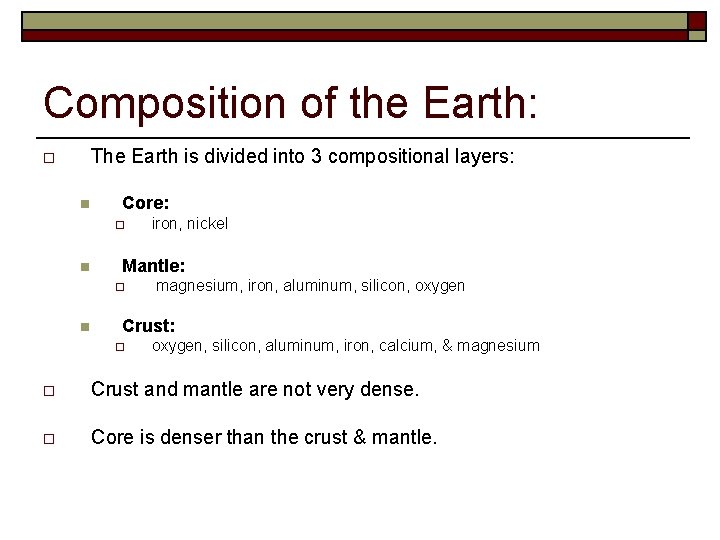 Composition of the Earth:

The Earth is divided into 3 compositional layers:

Core:
iron, nickel

Mantle:
magnesium, iron, aluminum, silicon, oxygen

Crust:
oxygen, silicon, aluminum, iron, calcium, & magnesium

Crust and mantle are not very dense.

Core is denser than the crust & mantle.